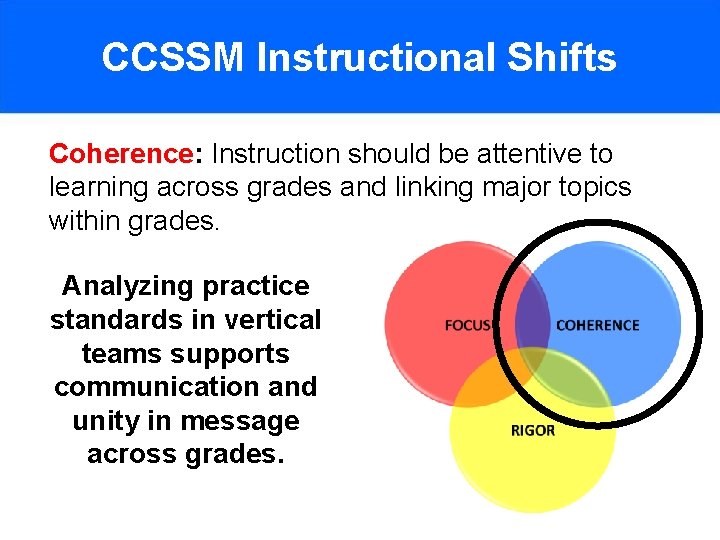 CCSSM Instructional Shifts

Coherence: Instruction should be attentive to learning across grades and linking major topics within grades.

Analyzing practice standards in vertical teams supports communication and unity in message across grades.

FOCUS

COHERENCE

RIGOR